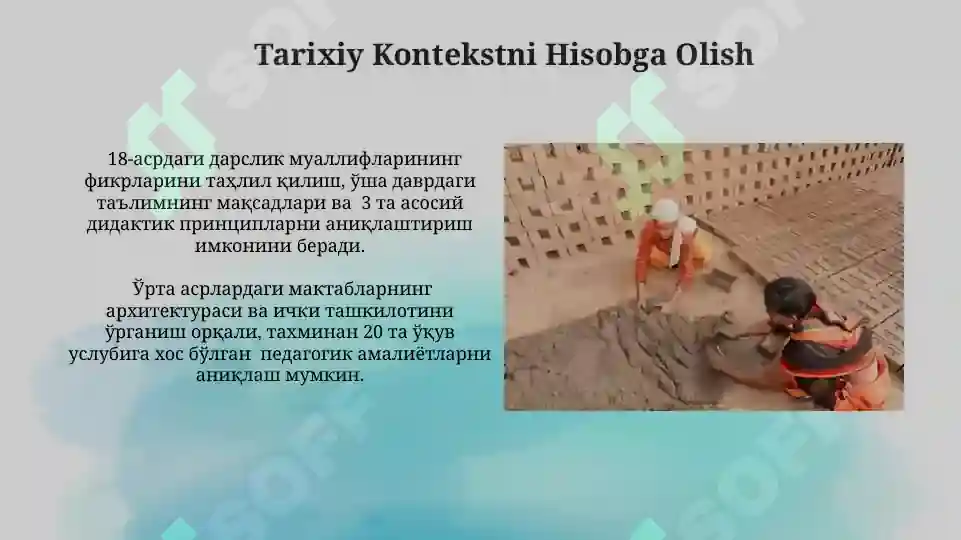 Tarixiy Kontekstni Hisobga Olish

18-асрдаги дарслик муаллифларининг фикрларини таҳлил қилиш, ўша даврдаги таълимнинг мақсадлари ва 3 та асосий дидактик принципларни аниқлаштириш имконини беради.

Ўрта асрлардаги мактабларнинг архитектураси ва ички ташкилотини ўрганиш орқали, тахминан 20 та ўқув услубига хос бўлган педагогик амалиётларни аниқлаш мумкин.

SOFF